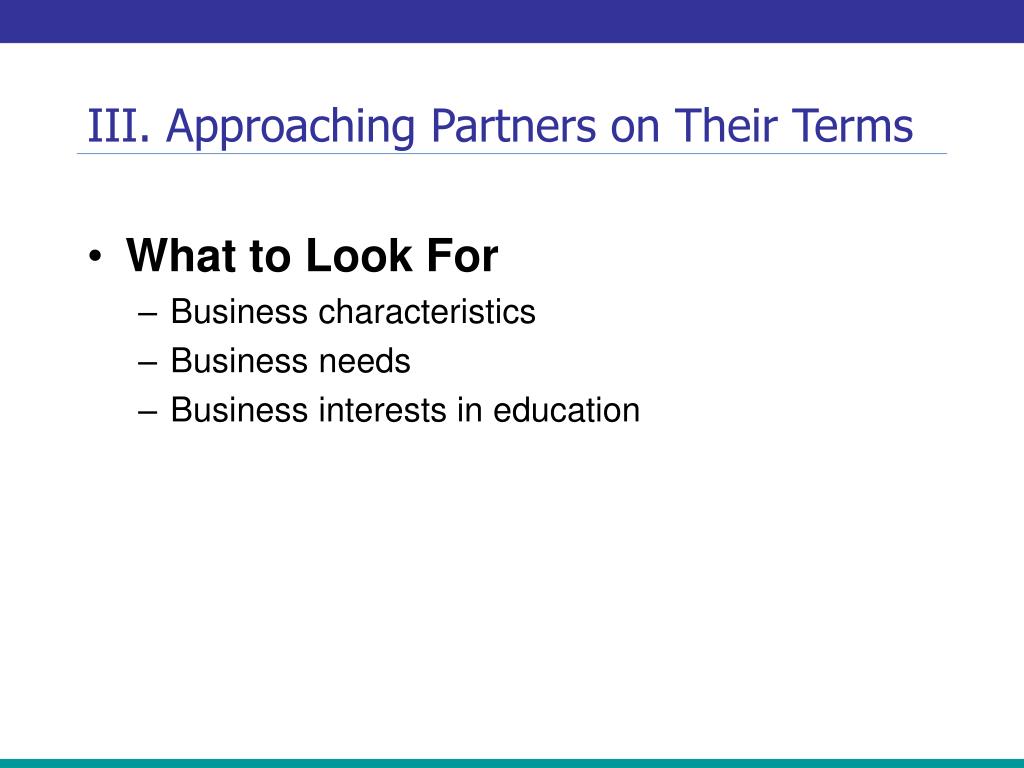 III. Approaching Partners on Their Terms

• What to Look For
– Business characteristics
– Business needs
– Business interests in education